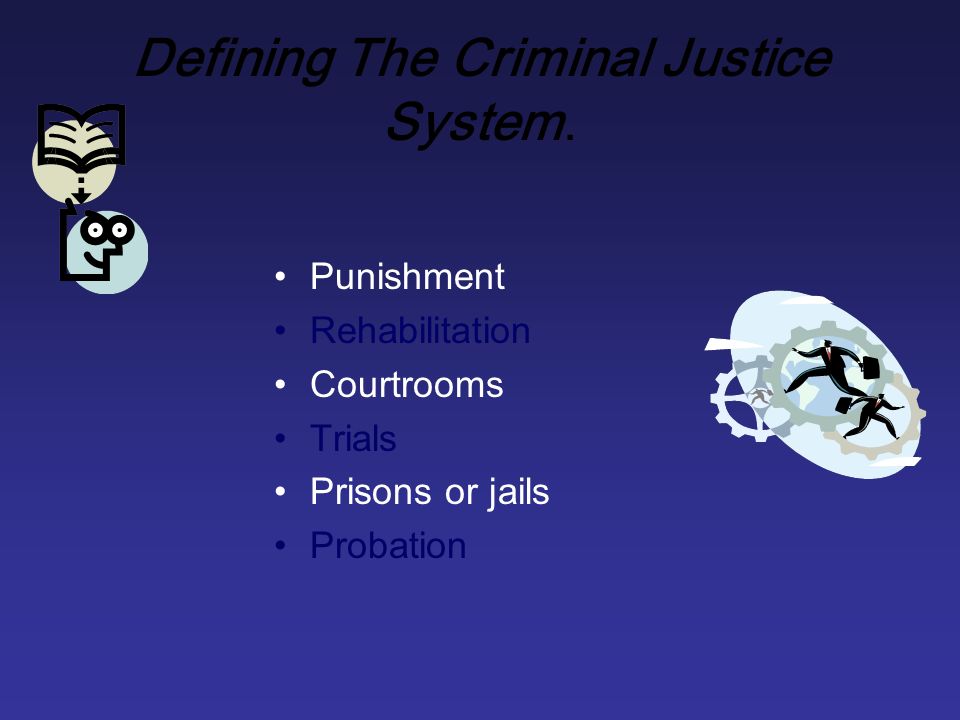 Defining The Criminal Justice System.

• Punishment
• Rehabilitation
• Courtrooms
• Trials
• Prisons or jails
• Probation